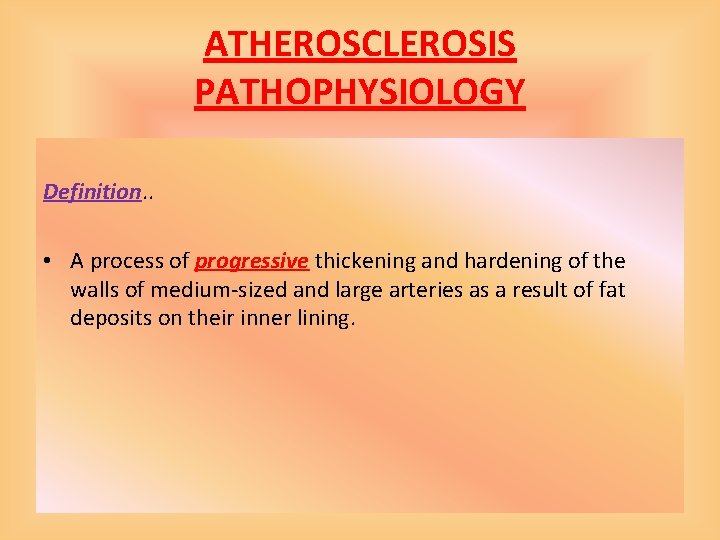 ATHEROSCLEROSIS PATHOPHYSIOLOGY

Definition..

• A process of progressive thickening and hardening of the walls of medium-sized and large arteries as a result of fat deposits on their inner lining.